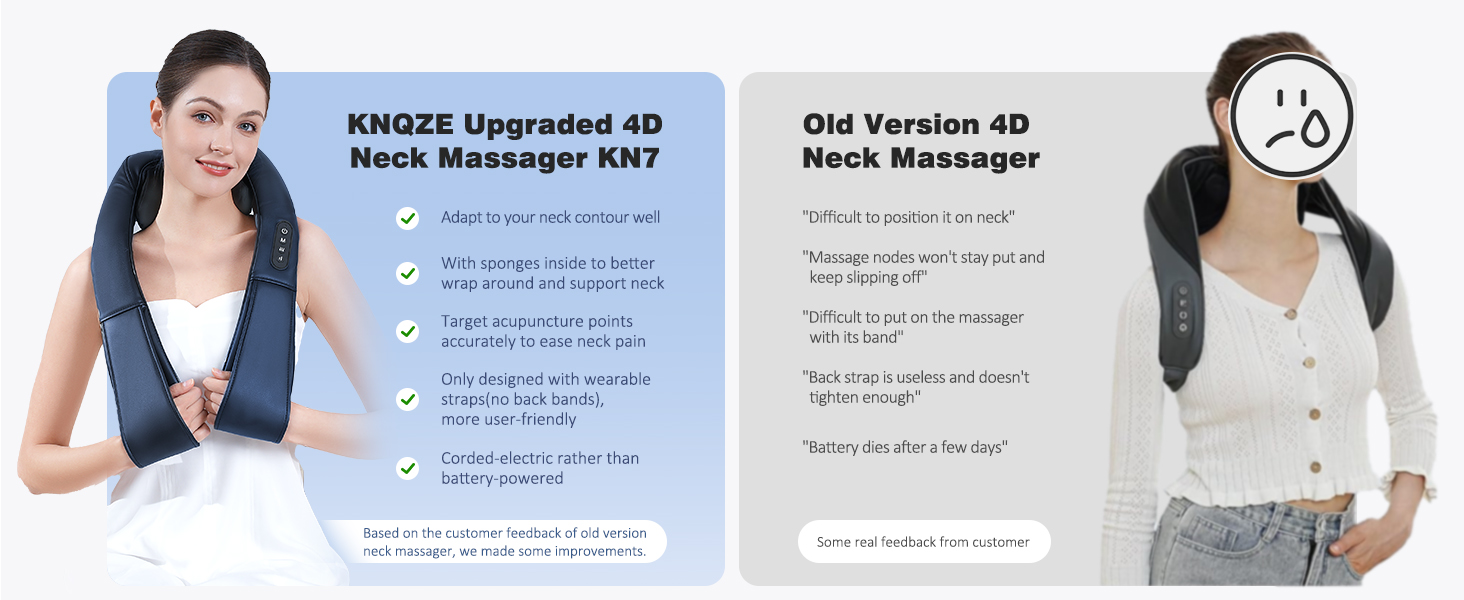 KNQZE Upgraded 4D Neck Massager KN7

Adapt to your neck contour well

With sponges inside to better wrap around and support neck

Target acupuncture points accurately to ease neck pain

Only designed with wearable straps(no back bands), more user-friendly

Corded-electric rather than battery-powered

Based on the customer feedback of old version neck massager, we made some improvements.

Old Version 4D Neck Massager

"Difficult to position it on neck"

"Massage nodes won't stay put and keep slipping off"

"Difficult to put on the massager with its band"

"Back strap is useless and doesn't tighten enough"

"Battery dies after a few days"

Some real feedback from customer